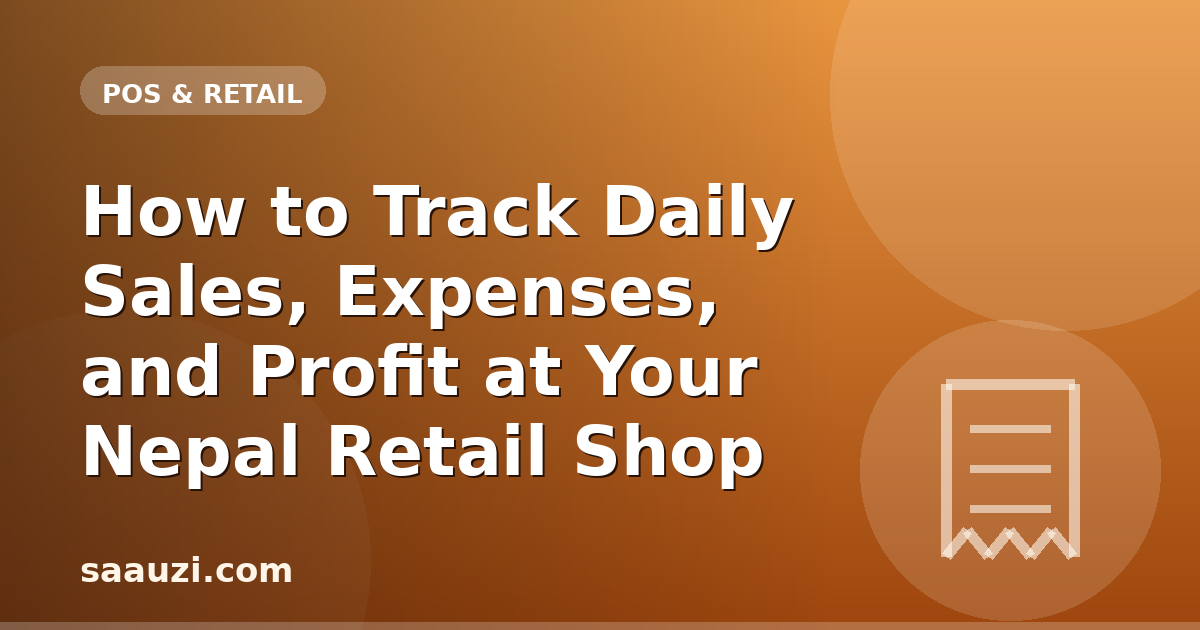 POS & RETAIL

How to Track Daily Sales, Expenses, and Profit at Your Nepal Retail Shop

saauzi.com